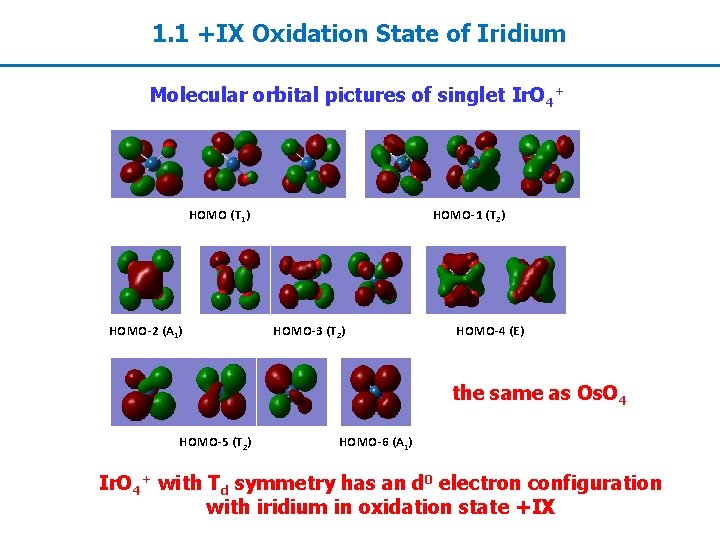 1.1 +IX Oxidation State of Iridium

Molecular orbital pictures of singlet $IrO_4^+$

HOMO ($T_1$)

HOMO-1 ($T_2$)

HOMO-2 ($A_1$)

HOMO-3 ($T_2$)

HOMO-4 (E)

HOMO-5 ($T_2$)

HOMO-6 ($A_1$)

the same as $OsO_4$

$IrO_4^+$ with $T_d$ symmetry has an $d^0$ electron configuration with iridium in oxidation state +IX